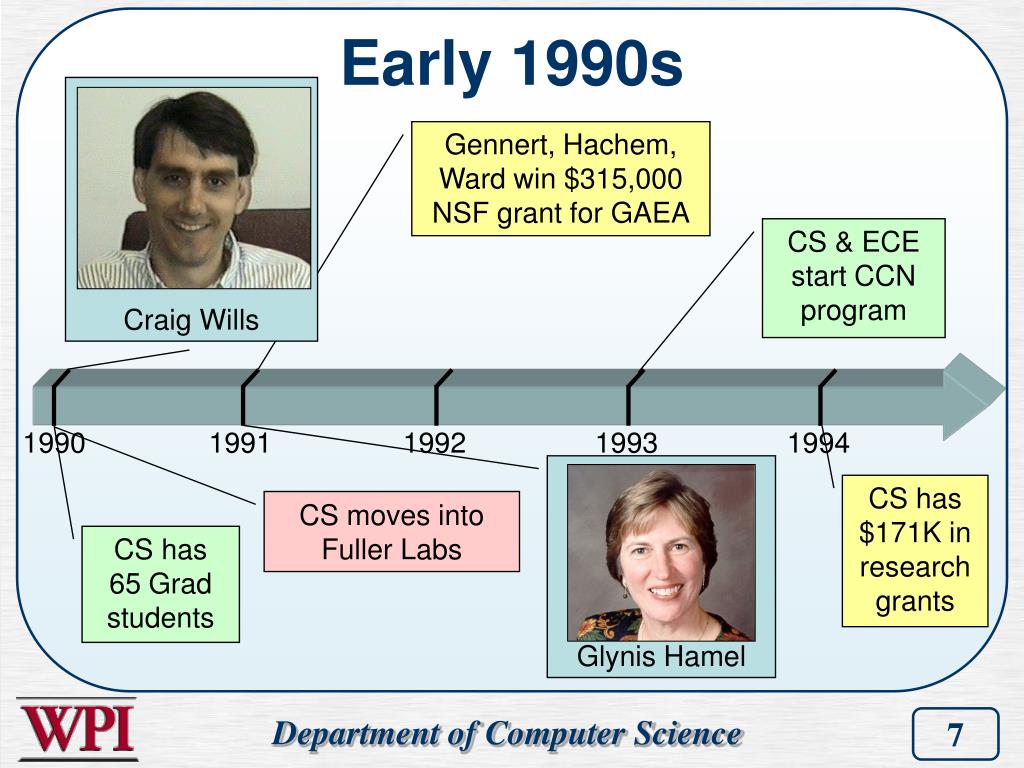 Early 1990s

Craig Wills

Gennert, Hachem, Ward win \$315,000 NSF grant for GAEA

CS & ECE start CCN program

1990

1991

1992

1993

1994

CS has 65 Grad students

CS moves into Fuller Labs

Glynis Hamel

CS has \$171K in research grants

WPI

Department of Computer Science

7